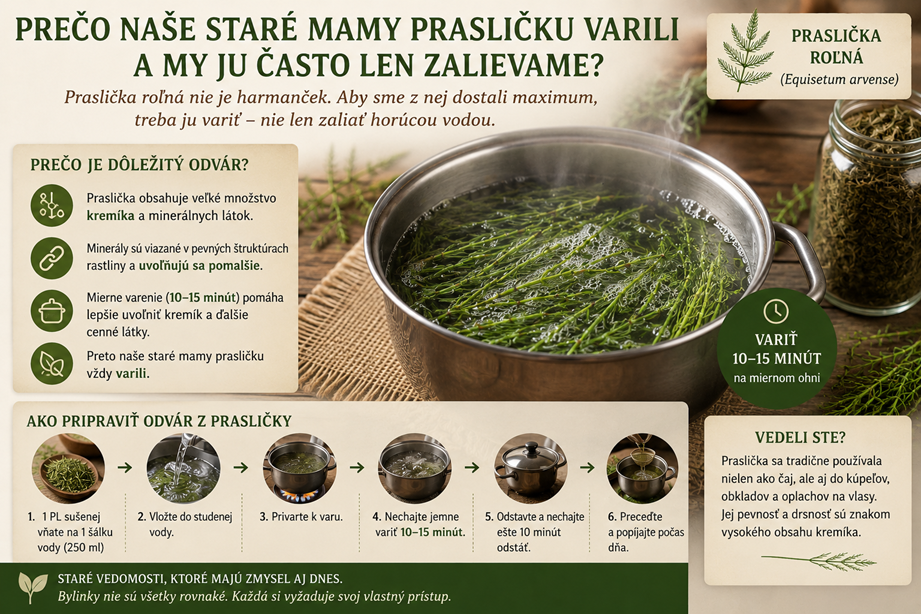 PREČO NAŠE STARÉ MAMY PRASLIČKU VARILI A MY JU ČASTO LEN ZALIEVAME?

Praslička roľná nie je harmanček. Aby sme z nej dostali maximum, treba ju variť – nie len zaliať horúcou vodou.

PRASLIČKA ROĽNÁ
(Equisetum arvense)

PREČO JE DÔLEŽITÝ ODVÁR?

Praslička obsahuje veľké množstvo kremíka a minerálnych látok.

Minerály sú viazané v pevných štruktúrach rastliny a uvoľňujú sa pomalšie.

Mierne varenie (10–15 minút) pomáha lepšie uvoľniť kremík a ďalšie cenné látky.

Preto naše staré mamy prasličku vždy varili.

VARIŤ 10–15 MINÚT
na miernom ohni

AKO PRIPRAVIŤ ODVÁR Z PRASLIČKY

1. 1 PL sušenej vňate na 1 šálku vody (250 ml)

2. Vložte do studenej vody.

3. Privarte k varu.

4. Nechajte jemne variť 10–15 minút.

5. Odstavte a nechajte ešte 10 minút odstáť.

6. Preceďte a popíjajte počas dňa.

VEDELI STE?

Praslička sa tradične používala nielen ako čaj, ale aj do kúpeľov, obkladov a oplachov na vlasy. Jej pevnosť a drsnosť sú znakom vysokého obsahu kremíka.

STARÉ VEDOMOSTI, KTORÉ MAJÚ ZMYSEL AJ DNES.
Bylinky nie sú všetky rovnaké. Každá si vyžaduje svoj vlastný prístup.